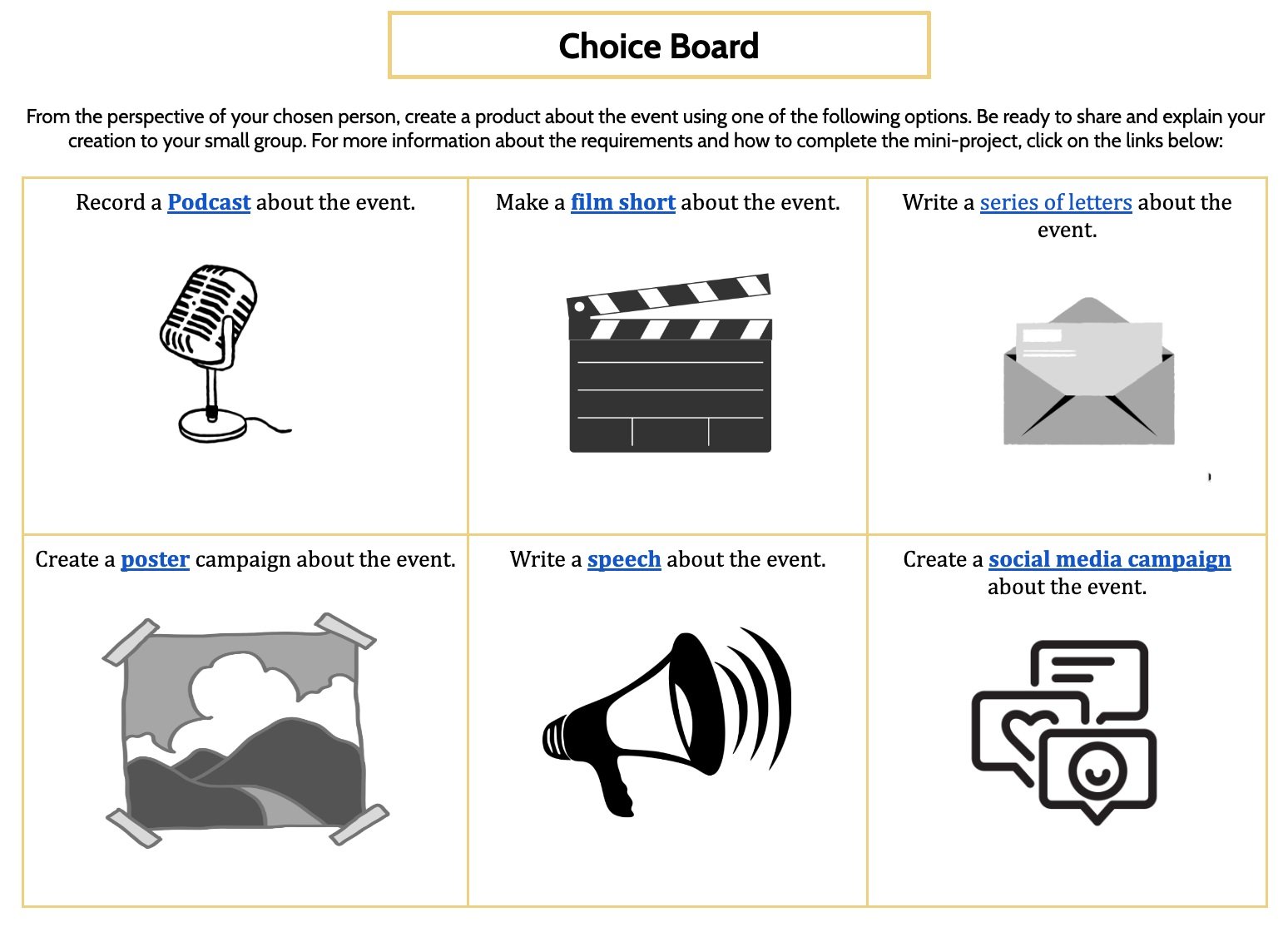 Choice Board

From the perspective of your chosen person, create a product about the event using one of the following options. Be ready to share and explain your creation to your small group. For more information about the requirements and how to complete the mini-project, click on the links below:

| Record a Podcast about the event. | Make a film short about the event. | Write a series of letters about the event. |
|---|---|---|
| Create a poster campaign about the event. | Write a speech about the event. | Create a social media campaign about the event. |